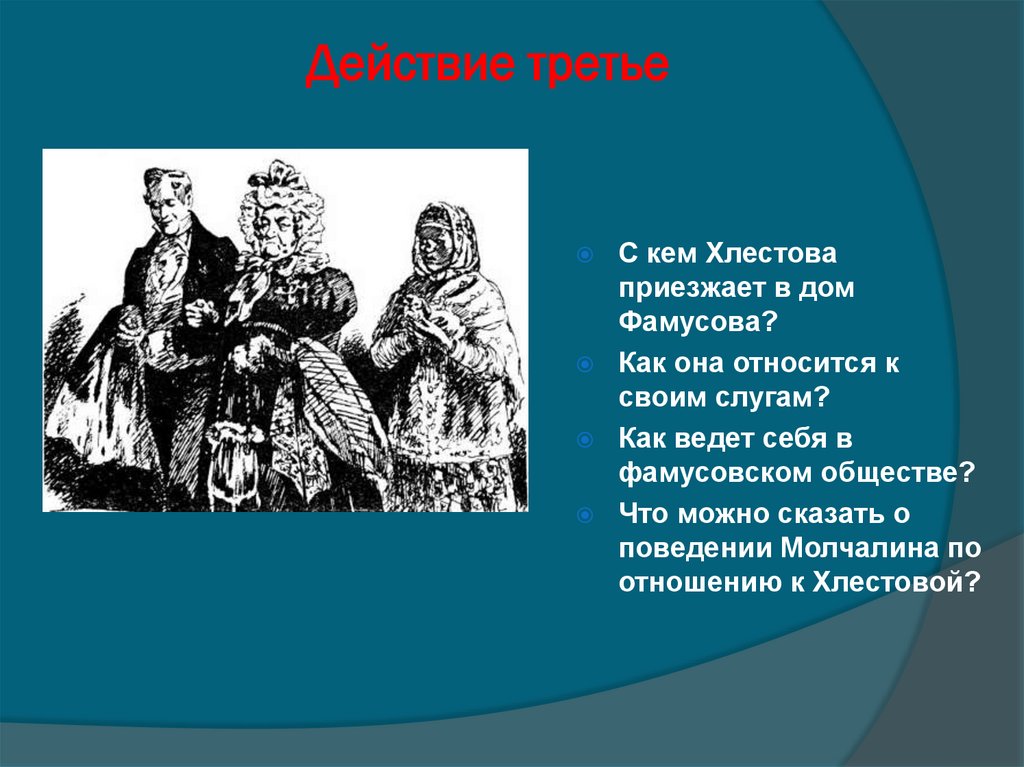 Действие третье

С кем Хлестова приезжает в дом Фамусова?

Как она относится к своим слугам?

Как ведет себя в фамусовском обществе?

Что можно сказать о поведении Молчалина по отношению к Хлестовой?